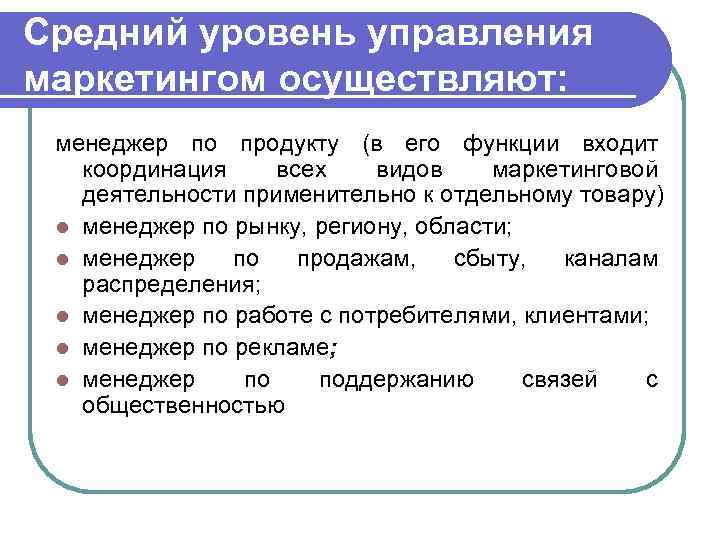 Средний уровень управления маркетингом осуществляют:

менеджер по продукту (в его функции входит координация всех видов маркетинговой деятельности применительно к отдельному товару)

- менеджер по рынку, региону, области;
- менеджер по продажам, сбыту, каналам распределения;
- менеджер по работе с потребителями, клиентами;
- менеджер по рекламе;
- менеджер по поддержанию связей с общественностью